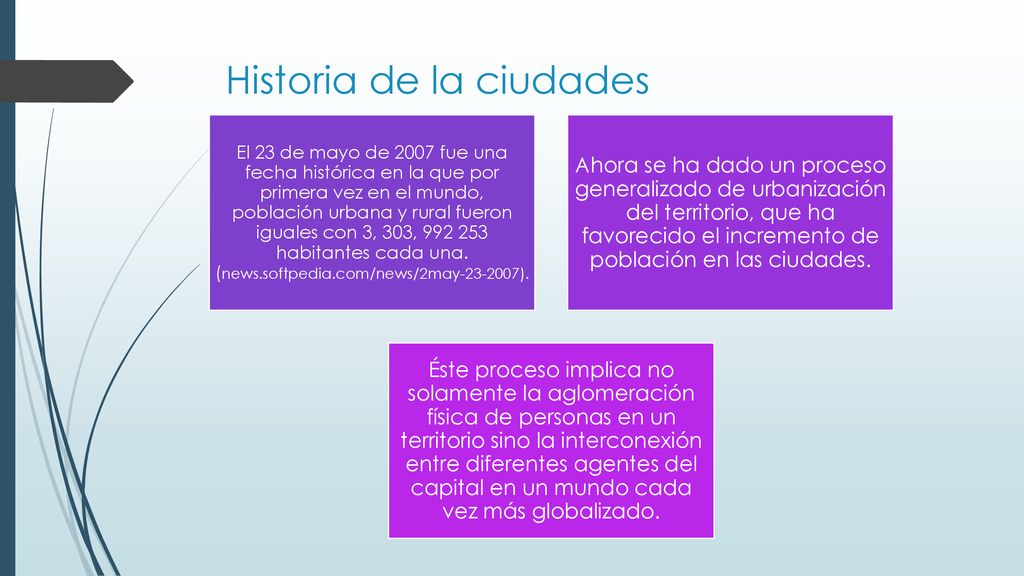 Historia de la ciudades

El 23 de mayo de 2007 fue una fecha histórica en la que por primera vez en el mundo, población urbana y rural fueron iguales con 3, 303, 992 253 habitantes cada una. (news.softpedia.com/news/2may-23-2007).

Ahora se ha dado un proceso generalizado de urbanización del territorio, que ha favorecido el incremento de población en las ciudades.

Éste proceso implica no solamente la aglomeración física de personas en un territorio sino la interconexión entre diferentes agentes del capital en un mundo cada vez más globalizado.